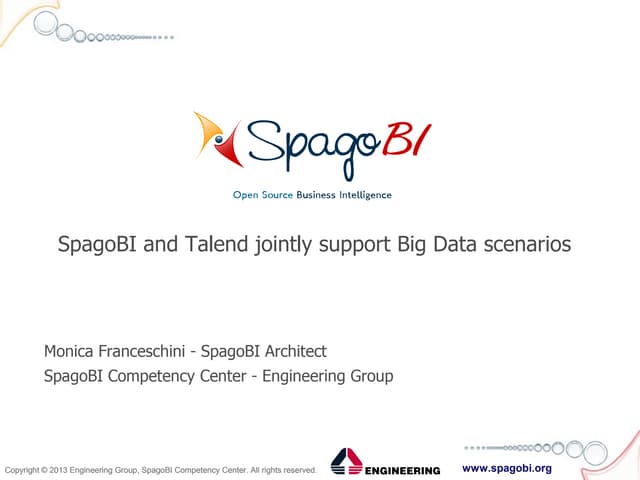 SpagoBI
Open Source Business Intelligence

SpagoBI and Talend jointly support Big Data scenarios

Monica Franceschini - SpagoBI Architect
SpagoBI Competency Center - Engineering Group

Copyright © 2013 Engineering Group, SpagoBI Competency Center. All rights reserved.
ENGINEERING
www.spagobi.org